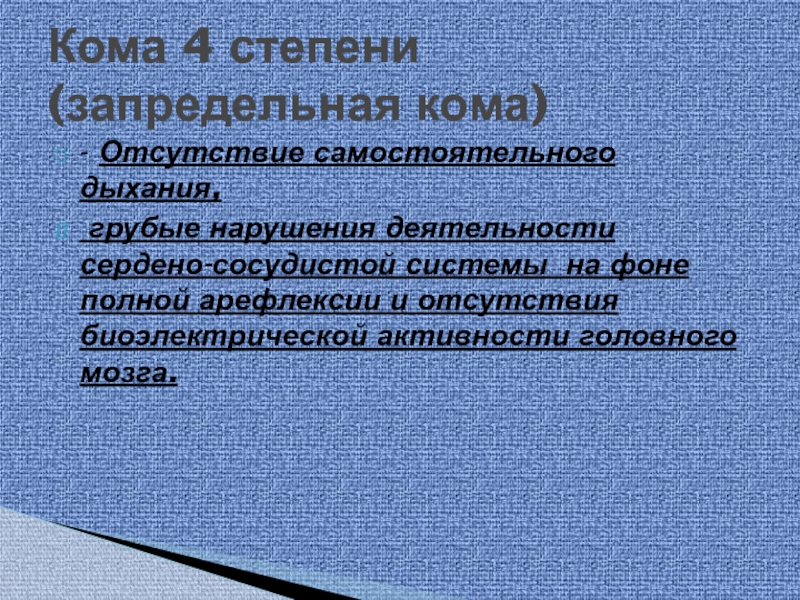 Кома 4 степени (запредельная кома)

- Отсутствие самостоятельного дыхания,

грубые нарушения деятельности сердено-сосудистой системы на фоне полной арефлексии и отсутствия биоэлектрической активности головного мозга.